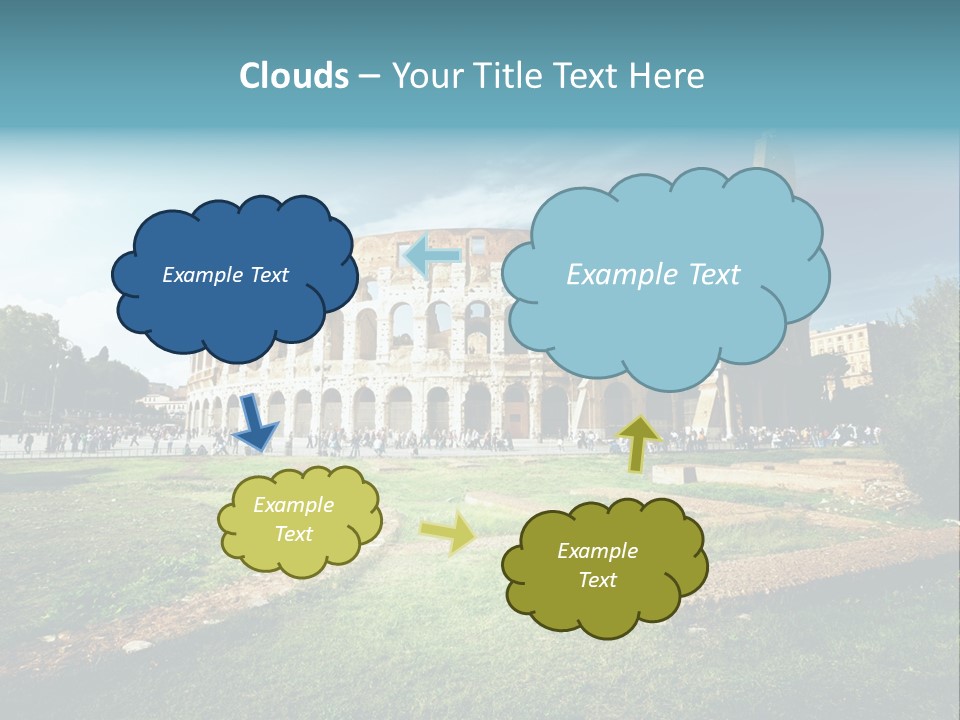 Clouds – Your Title Text Here

Example Text

Example Text

Example Text

Example Text